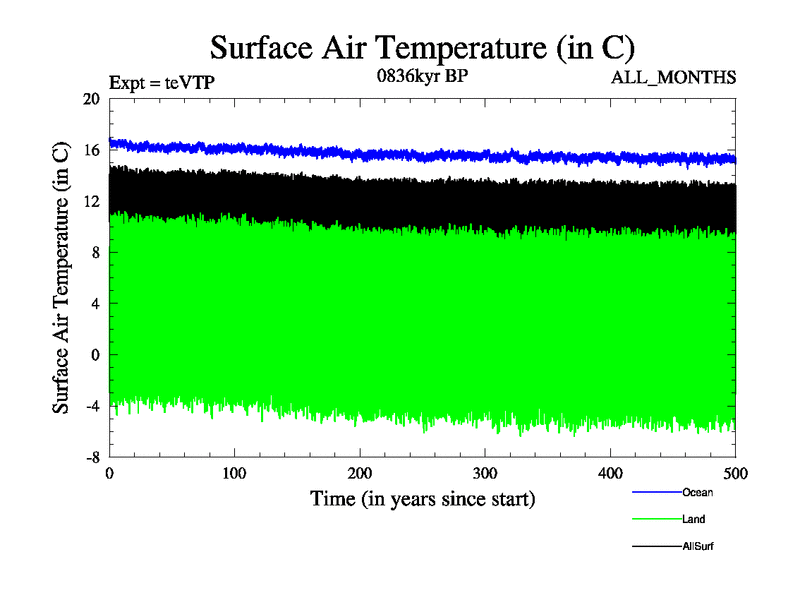 Surface Air Temperature (in C)

Expt = teVTP

0836kyr BP

ALL_MONTHS

Surface Air Temperature (in C)

20
16
12
8
4
0
-4
-8

0
100
200
300
400
500

Time (in years since start)

Ocean
Land
AllSurf